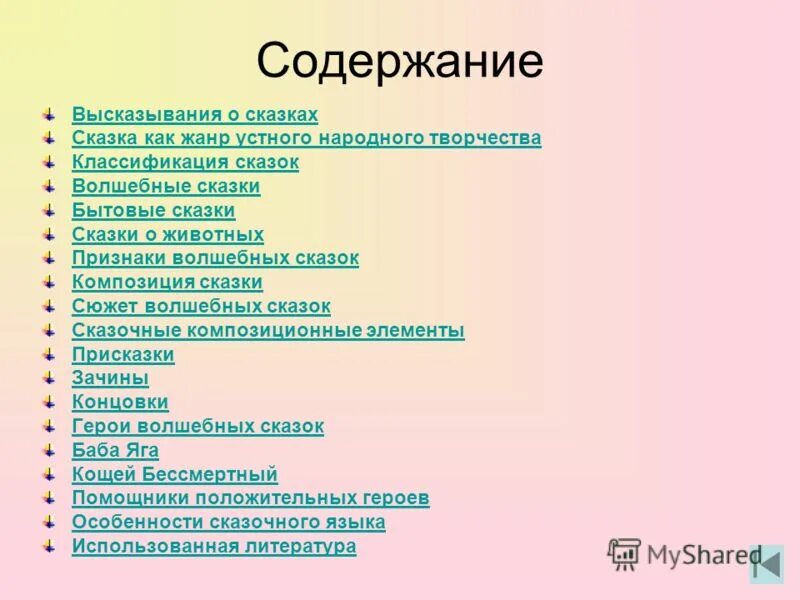 Содержание

Высказывания о сказках
Сказка как жанр устного народного творчества
Классификация сказок
Волшебные сказки
Бытовые сказки
Сказки о животных
Признаки волшебных сказок
Композиция сказки
Сюжет волшебных сказок
Сказочные композиционные элементы
Присказки
Зачины
Концовки
Герои волшебных сказок
Баба Яга
Кощей Бессмертный
Помощники положительных героев
Особенности сказочного языка
Использованная литература

MyShared